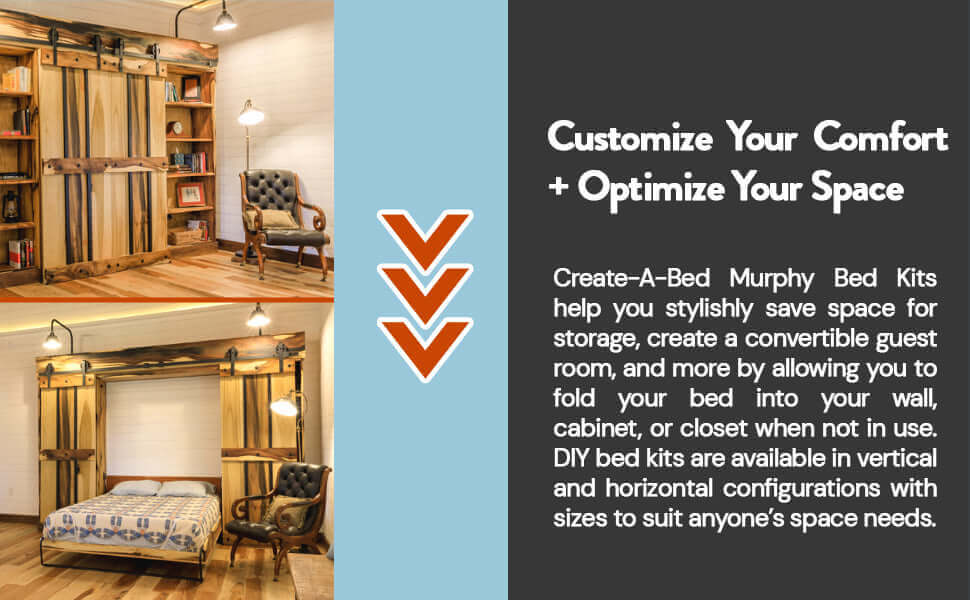 Customize Your Comfort + Optimize Your Space

Create-A-Bed Murphy Bed Kits help you stylishly save space for storage, create a convertible guest room, and more by allowing you to fold your bed into your wall, cabinet, or closet when not in use. DIY bed kits are available in vertical and horizontal configurations with sizes to suit anyone's space needs.